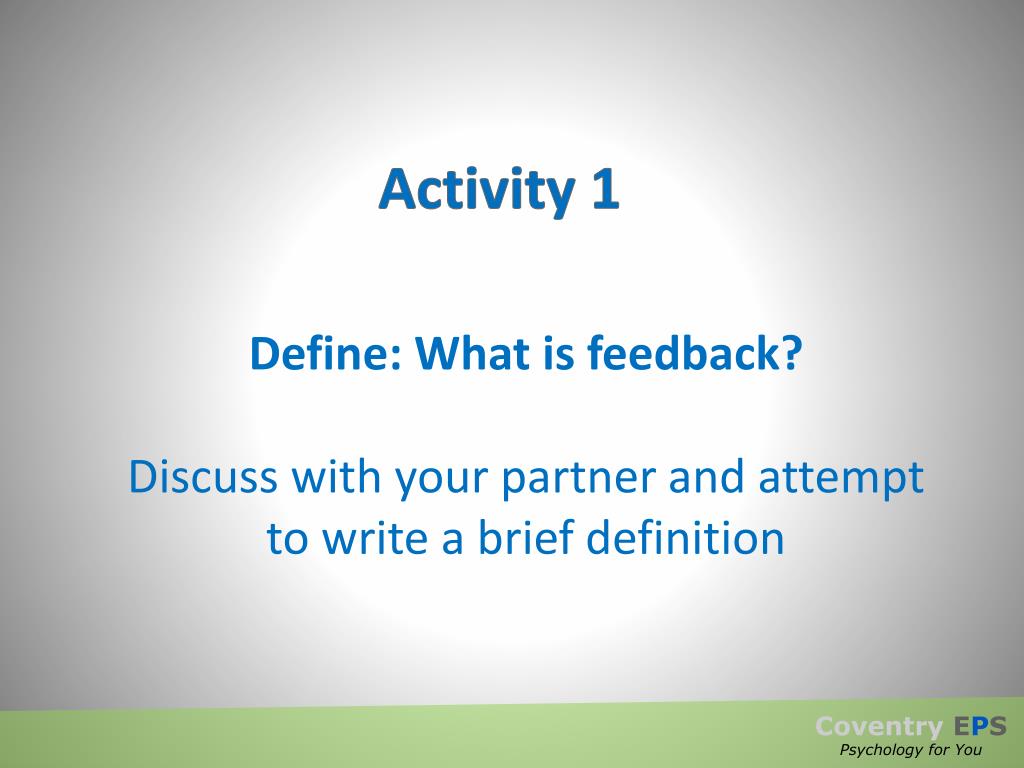 Activity 1

Define: What is feedback?

Discuss with your partner and attempt to write a brief definition

Coventry EPS
Psychology for You